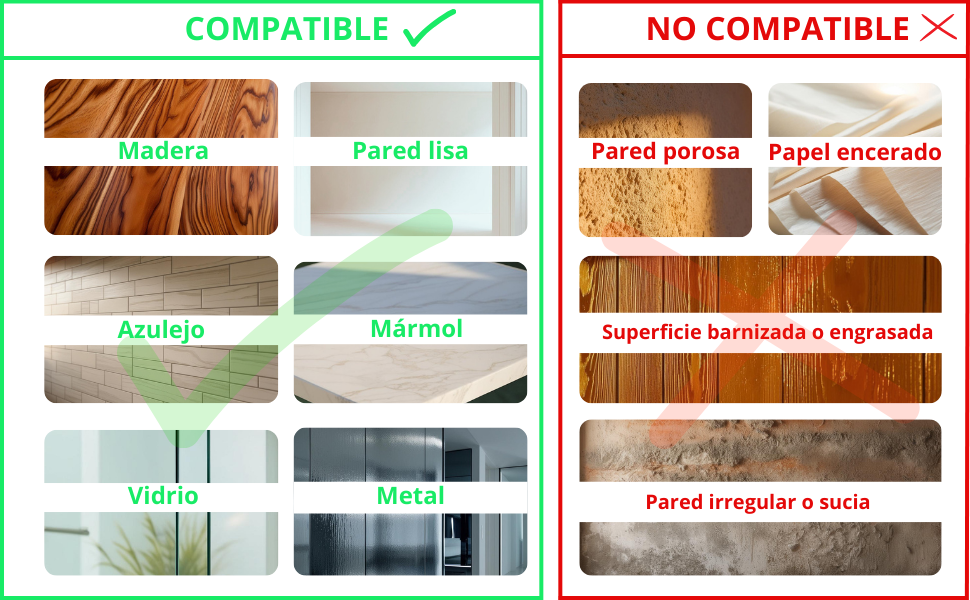 COMPATIBLE

Madera

Pared lisa

Azulejo

Mármol

Vidrio

Metal

NO COMPATIBLE

Pared porosa

Papel encerado

Superficie barnizada o engrasada

Pared irregular o sucia